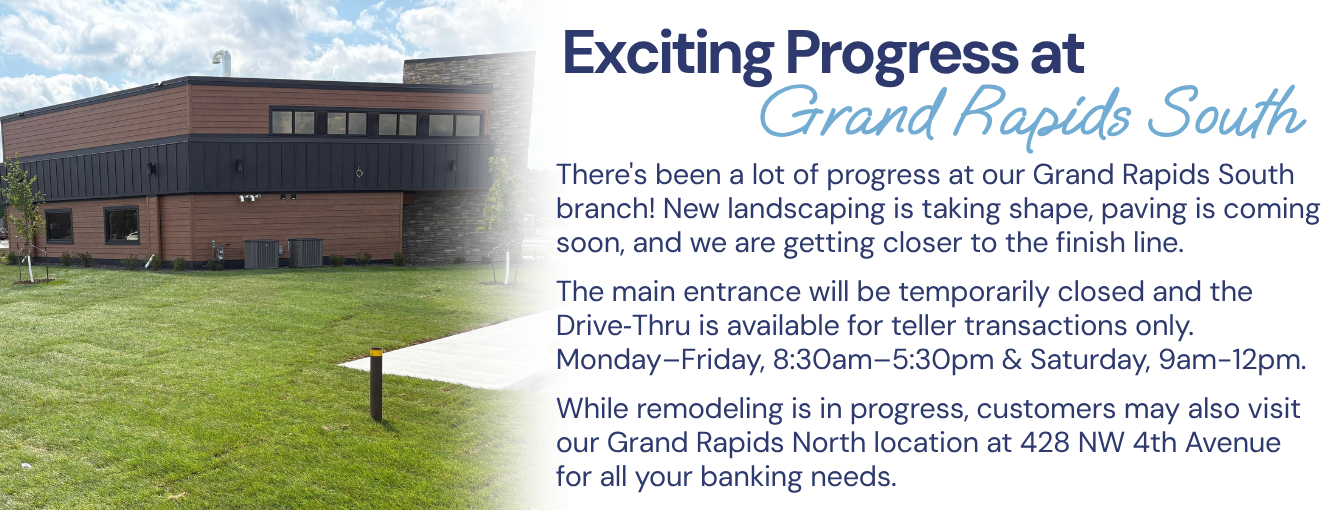 Exciting Progress at
Grand Rapids South

There's been a lot of progress at our Grand Rapids South branch! New landscaping is taking shape, paving is coming soon, and we are getting closer to the finish line.

The main entrance will be temporarily closed and the Drive-Thru is available for teller transactions only. Monday–Friday, 8:30am–5:30pm & Saturday, 9am-12pm.

While remodeling is in progress, customers may also visit our Grand Rapids North location at 428 NW 4th Avenue for all your banking needs.